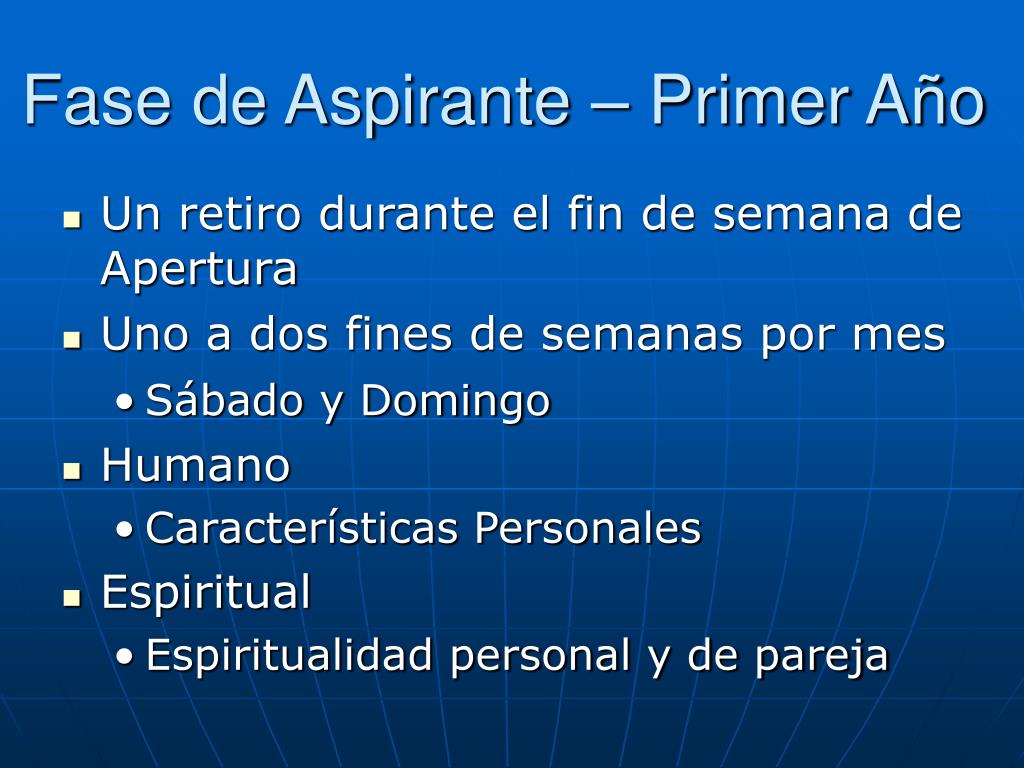 Fase de Aspirante – Primer Año

- Un retiro durante el fin de semana de Apertura
- Uno a dos fines de semanas por mes
  - Sábado y Domingo
- Humano
  - Características Personales
- Espiritual
  - Espiritualidad personal y de pareja